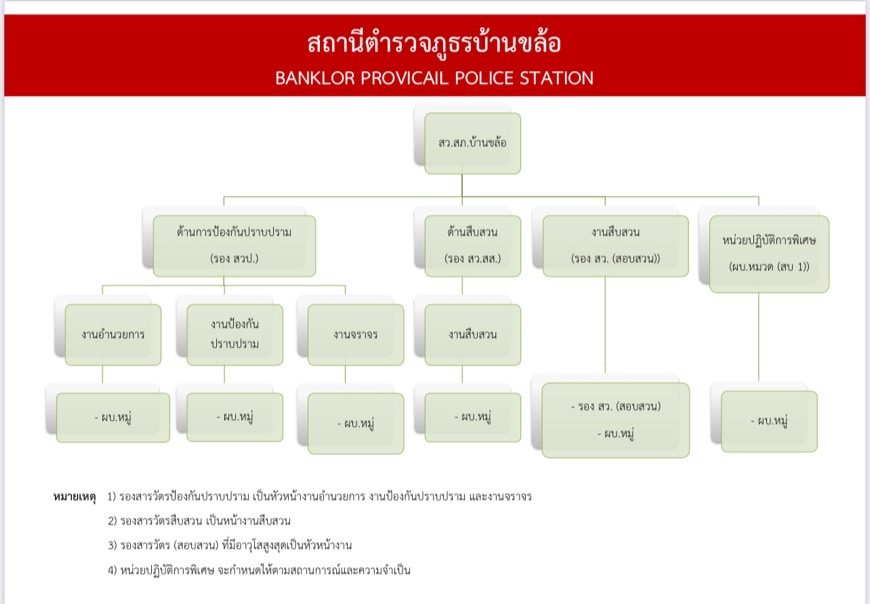 สถานีตำรวจภูธรบ้านขล้อ
BANKLOR PROVICAIL POLICE STATION

สว.สภ.บ้านขล้อ

ด้านการป้องกันปราบปราม (รอง สวป.)

ด้านสืบสวน (รอง สว.สส.)

งานสืบสวน (รอง สว. (สอบสวน))

หน่วยปฏิบัติการพิเศษ (ผบ.หมวด (สบ 1))

งานอำนวยการ

งานป้องกันปราบปราม

งานจราจร

งานสืบสวน

- ผบ.หมู่

- ผบ.หมู่

- ผบ.หมู่

- ผบ.หมู่

- รอง สว. (สอบสวน)
- ผบ.หมู่

- ผบ.หมู่

หมายเหตุ 1) รองสารวัตรป้องกันปราบปราม เป็นหัวหน้างานอำนวยการ งานป้องกันปราบปราม และงานจราจร
2) รองสารวัตรสืบสวน เป็นหน้างานสืบสวน
3) รองสารวัตร (สอบสวน) ที่มีอาวุโสสูงสุดเป็นหัวหน้างาน
4) หน่วยปฏิบัติการพิเศษ จะกำหนดให้ตามสถานการณ์และความจำเป็น